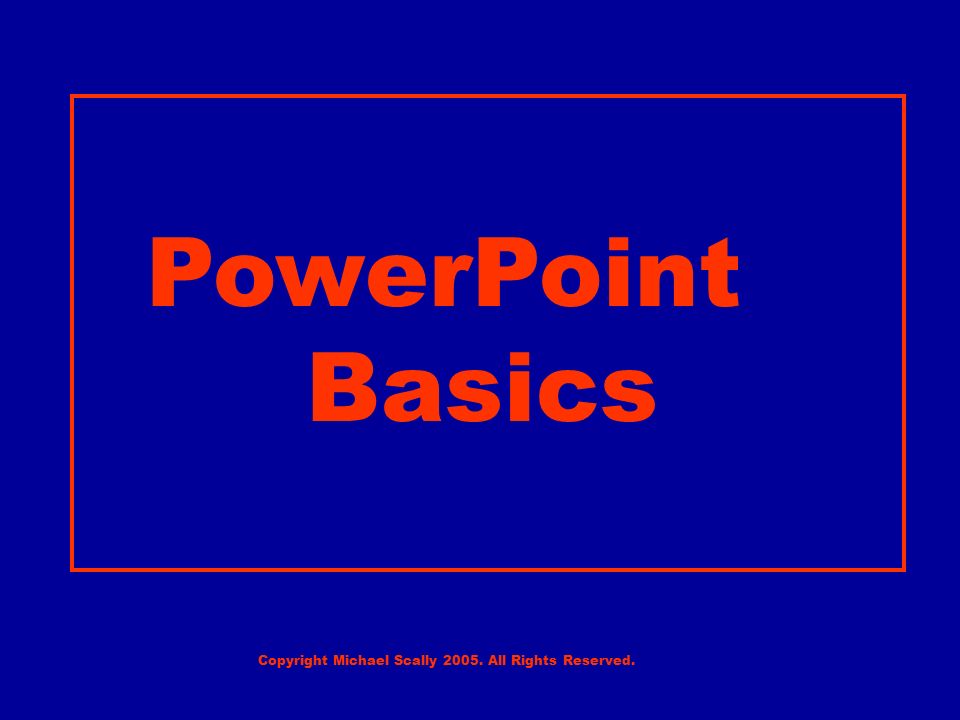 PowerPoint Basics

Copyright Michael Scally 2005. All Rights Reserved.